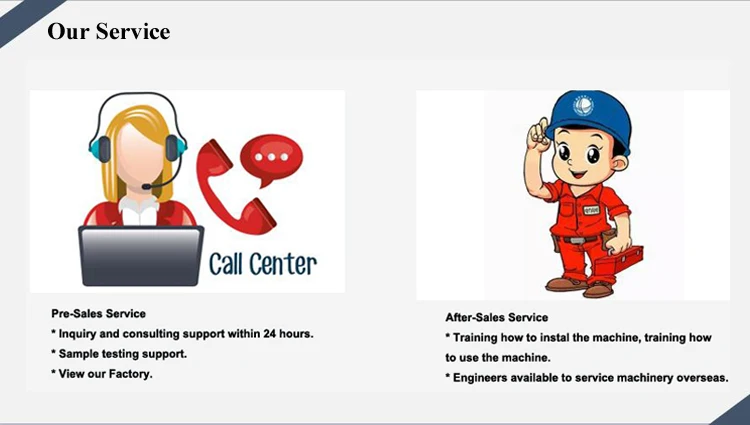 Our Service

Call Center

Pre-Sales Service
* Inquiry and consulting support within 24 hours.
* Sample testing support.
* View our Factory.

After-Sales Service
* Training how to instal the machine, training how to use the machine.
* Engineers available to service machinery overseas.